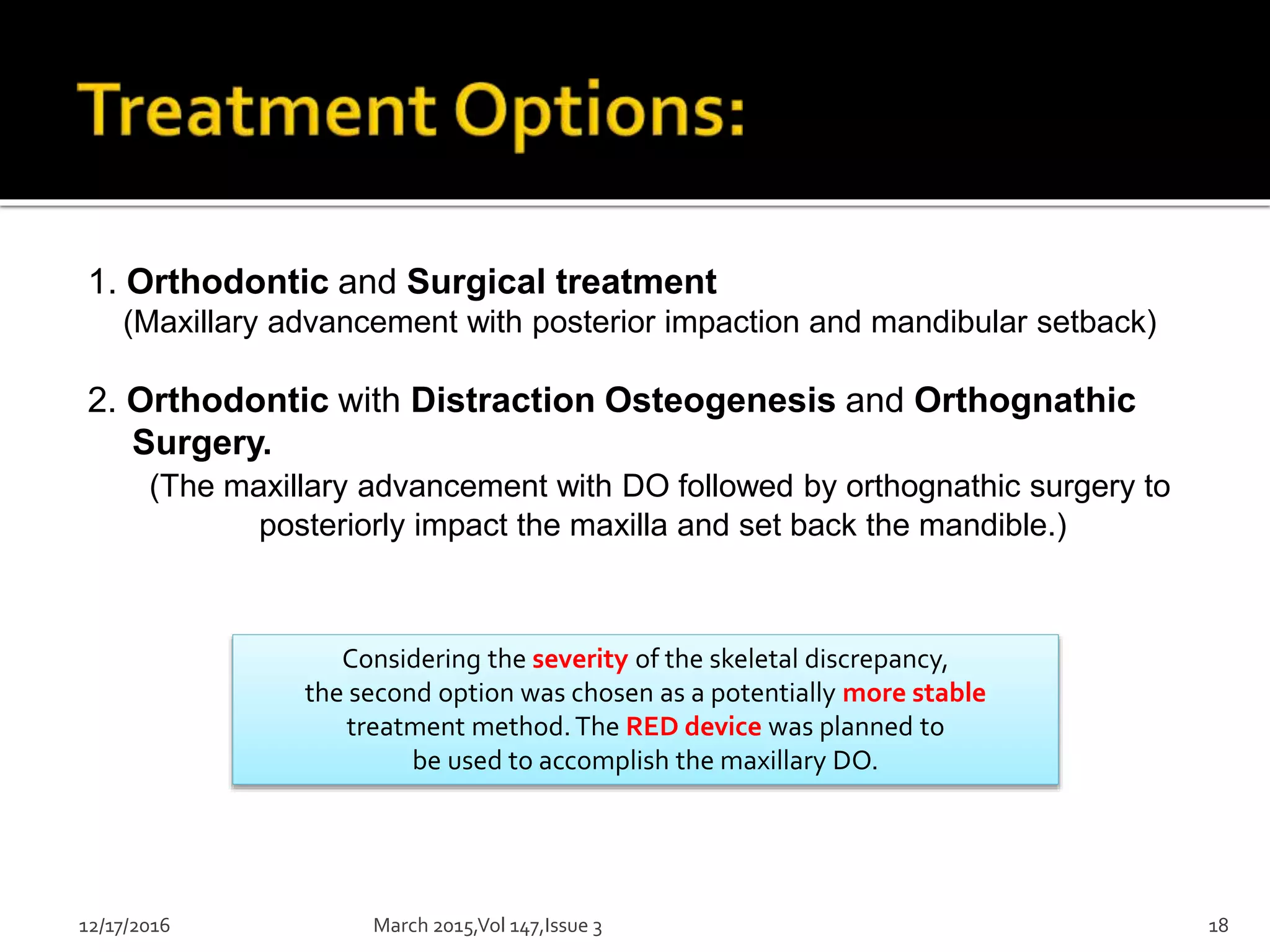 Treatment Options:

1. Orthodontic and Surgical treatment
(Maxillary advancement with posterior impaction and mandibular setback)

2. Orthodontic with Distraction Osteogenesis and Orthognathic Surgery.
(The maxillary advancement with DO followed by orthognathic surgery to posteriorly impact the maxilla and set back the mandible.)

Considering the severity of the skeletal discrepancy, the second option was chosen as a potentially more stable treatment method. The RED device was planned to be used to accomplish the maxillary DO.

12/17/2016

March 2015,Vol 147,Issue 3

18